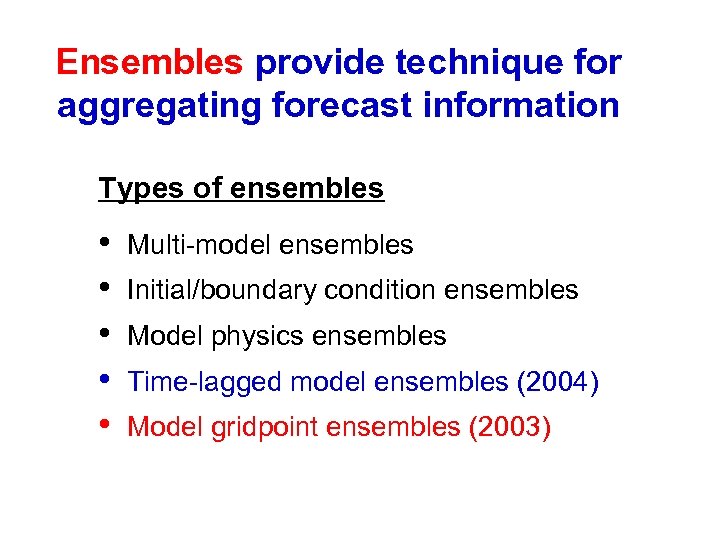 Ensembles provide technique for aggregating forecast information

Types of ensembles

• Multi-model ensembles
• Initial/boundary condition ensembles
• Model physics ensembles
• Time-lagged model ensembles (2004)
• Model gridpoint ensembles (2003)